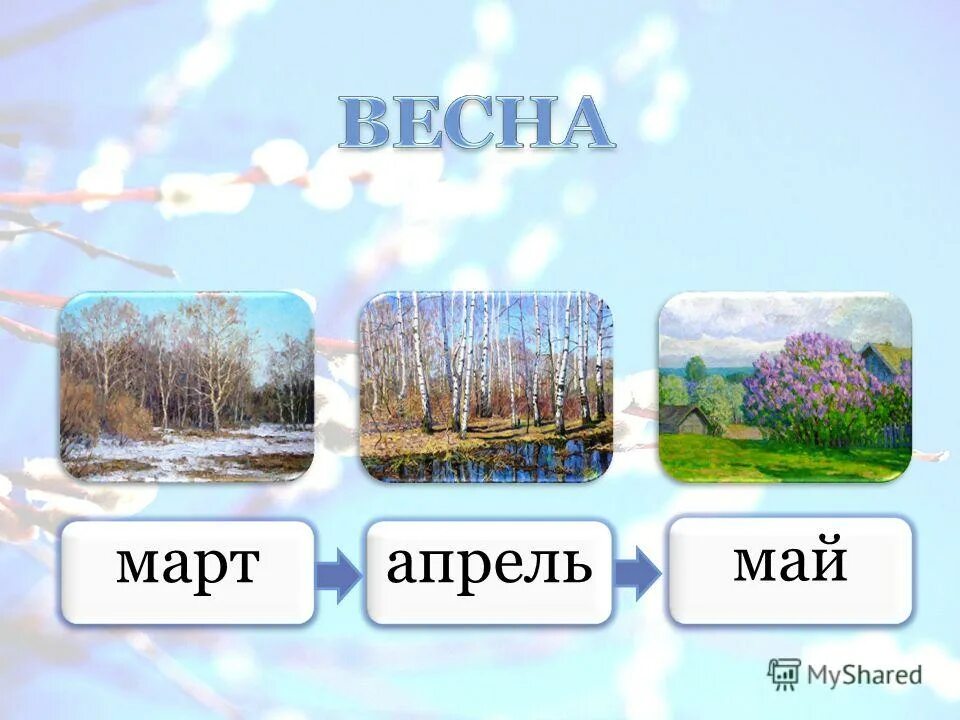 ВЕСНА

март

апрель

май

MyShared